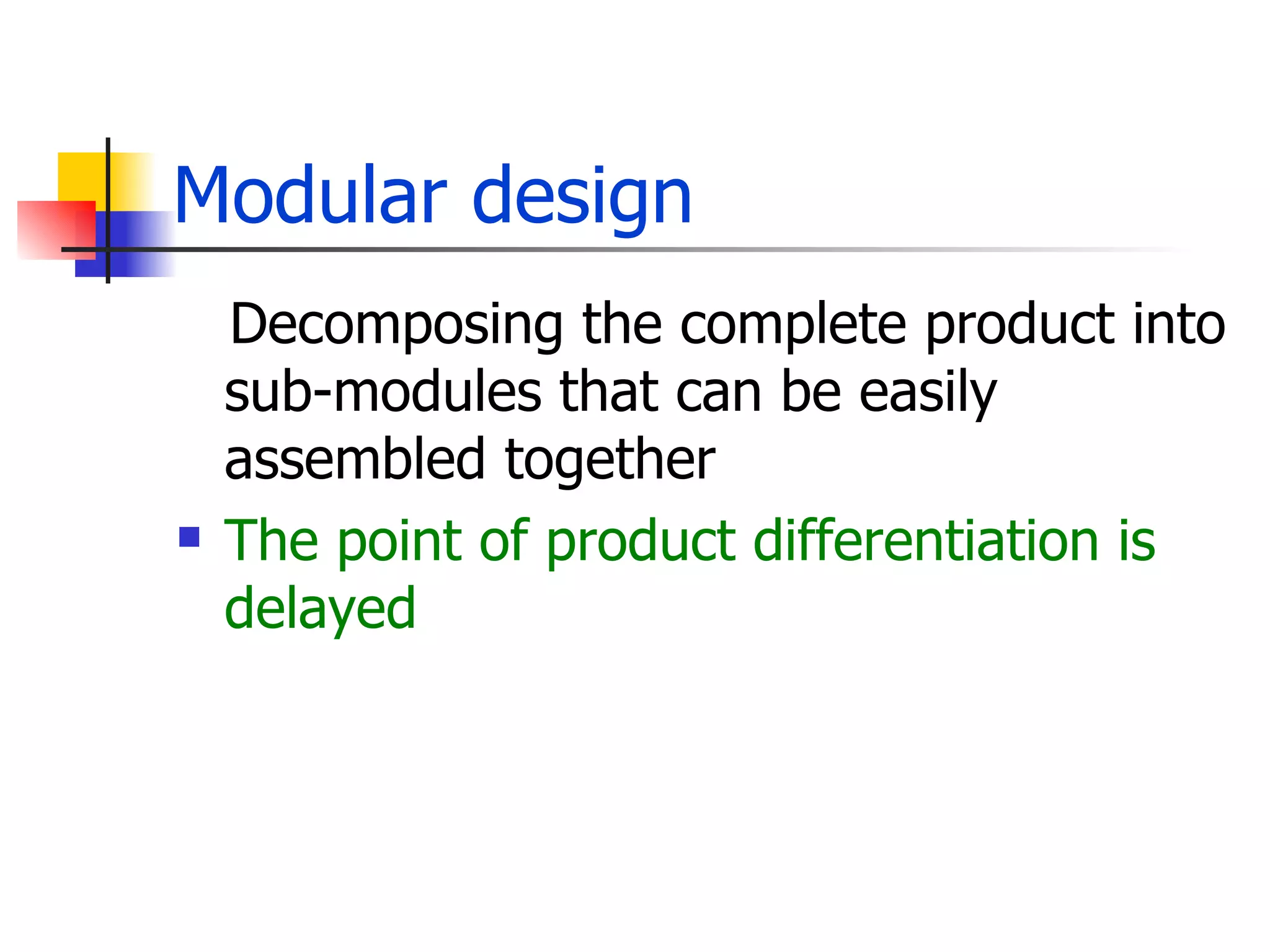 Modular design

Decomposing the complete product into sub-modules that can be easily assembled together

▪ The point of product differentiation is delayed